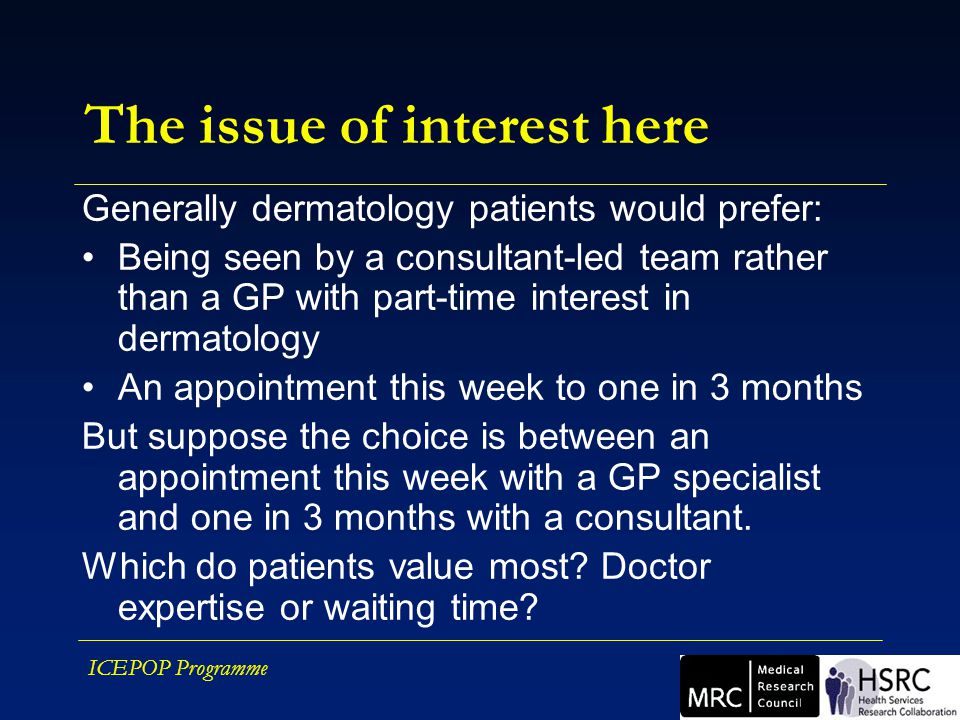 The issue of interest here

Generally dermatology patients would prefer:

• Being seen by a consultant-led team rather than a GP with part-time interest in dermatology

• An appointment this week to one in 3 months

But suppose the choice is between an appointment this week with a GP specialist and one in 3 months with a consultant.

Which do patients value most? Doctor expertise or waiting time?

ICEPOP Programme

MRC Medical Research Council

HSRC Health Services Research Collaboration